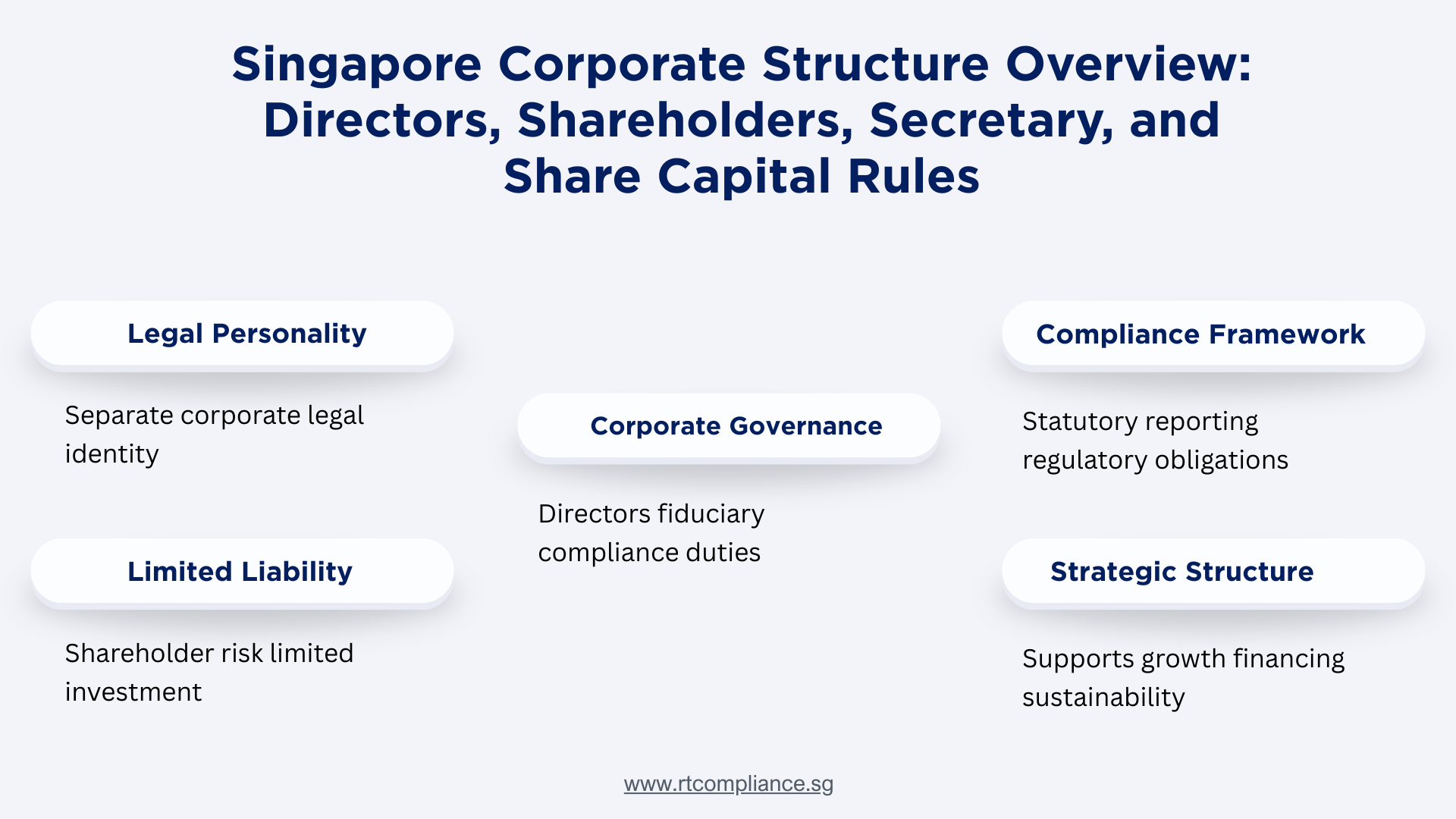 Singapore Corporate Structure Overview: Directors, Shareholders, Secretary, and Share Capital Rules

Legal Personality

Separate corporate legal identity

Limited Liability

Shareholder risk limited investment

Corporate Governance

Directors fiduciary compliance duties

Compliance Framework

Statutory reporting regulatory obligations

Strategic Structure

Supports growth financing sustainability

www.rtcompliance.sg